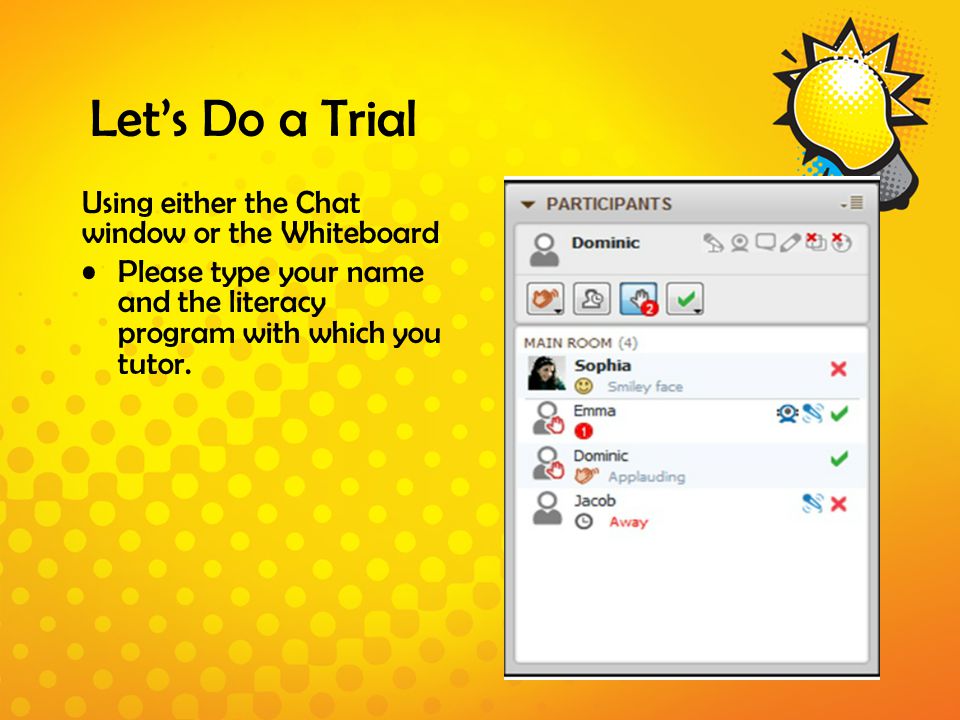 Let's Do a Trial

Using either the Chat window or the Whiteboard

• Please type your name and the literacy program with which you tutor.

PARTICIPANTS

Dominic

2

MAIN ROOM (4)

Sophia
Smiley face

Emma
1

Dominic
Applauding

Jacob
Away